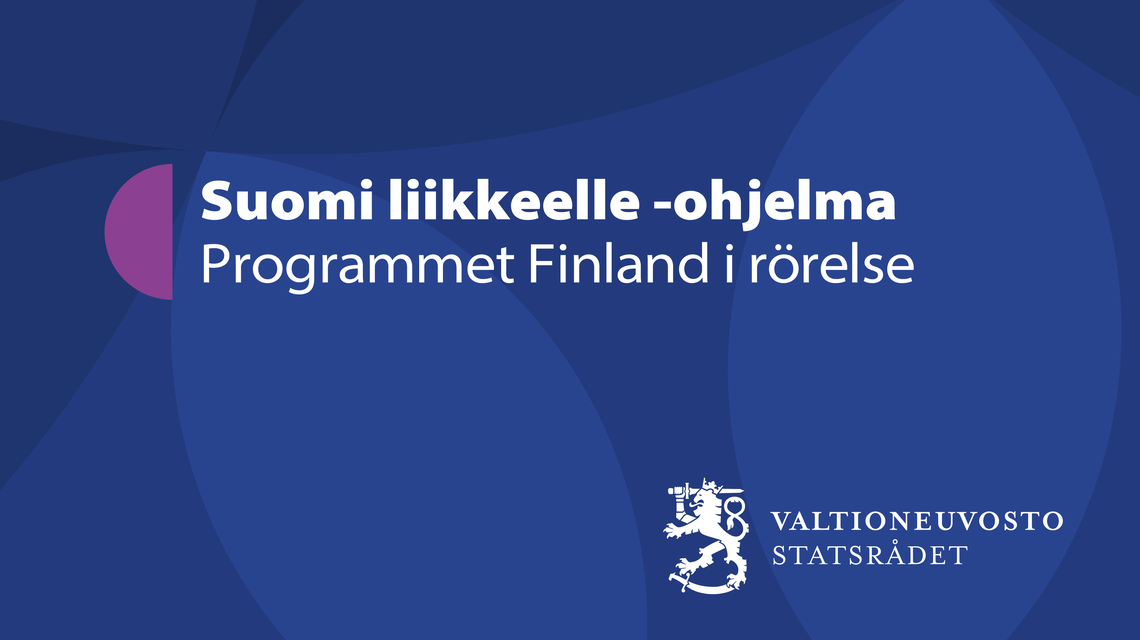 Suomi liikkeelle -ohjelma
Programmet Finland i rörelse

VALTIONEUVOSTO
STATSRÅDET